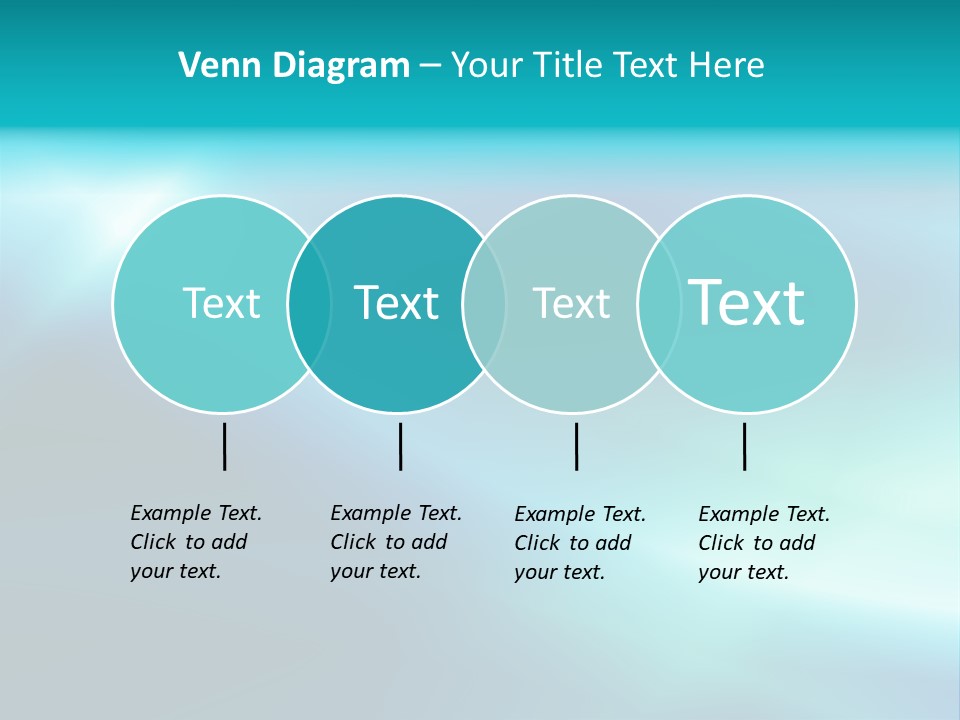 Venn Diagram – Your Title Text Here

Text

Text

Text

Text

Example Text. Click to add your text.

Example Text. Click to add your text.

Example Text. Click to add your text.

Example Text. Click to add your text.